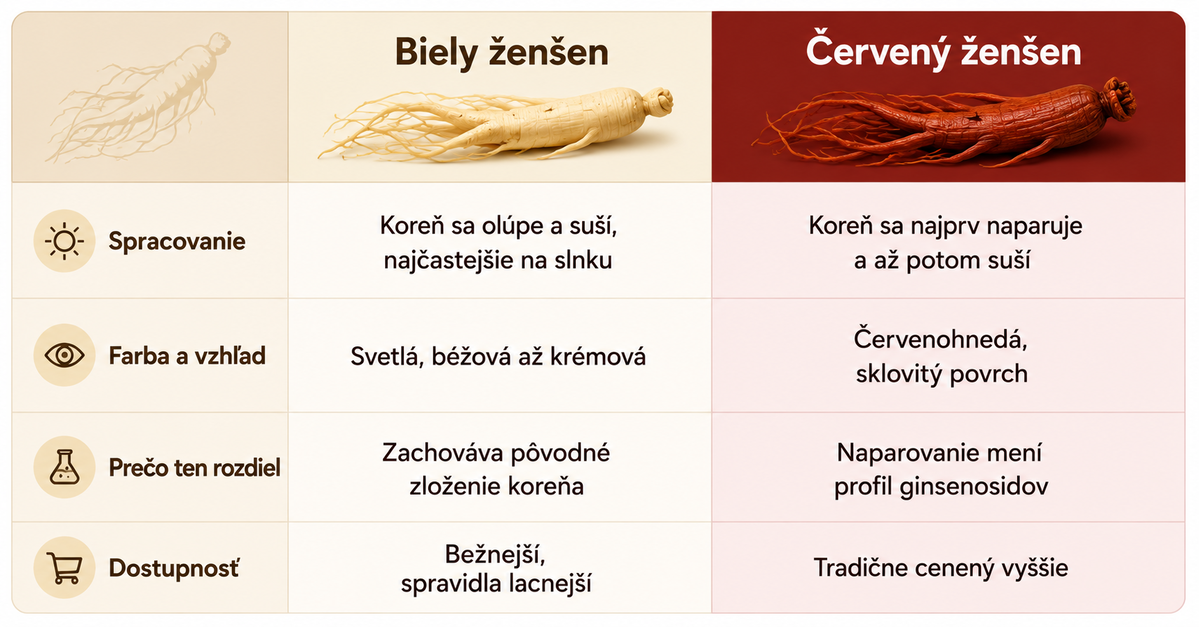 |  | Biely ženšen | Červený ženšen |
|---|---|---|
| Spracovanie | Koreň sa olúpe a suší, najčastejšie na slnku | Koreň sa najprv naparuje a až potom suší |
| Farba a vzhľad | Svetlá, béžová až krémová | Červenohnedá, sklovitý povrch |
| Prečo ten rozdiel | Zachováva pôvodné zloženie koreňa | Naparovanie mení profil ginsenosidov |
| Dostupnosť | Bežnejší, spravidla lacnejší | Tradične cenený vyššie |